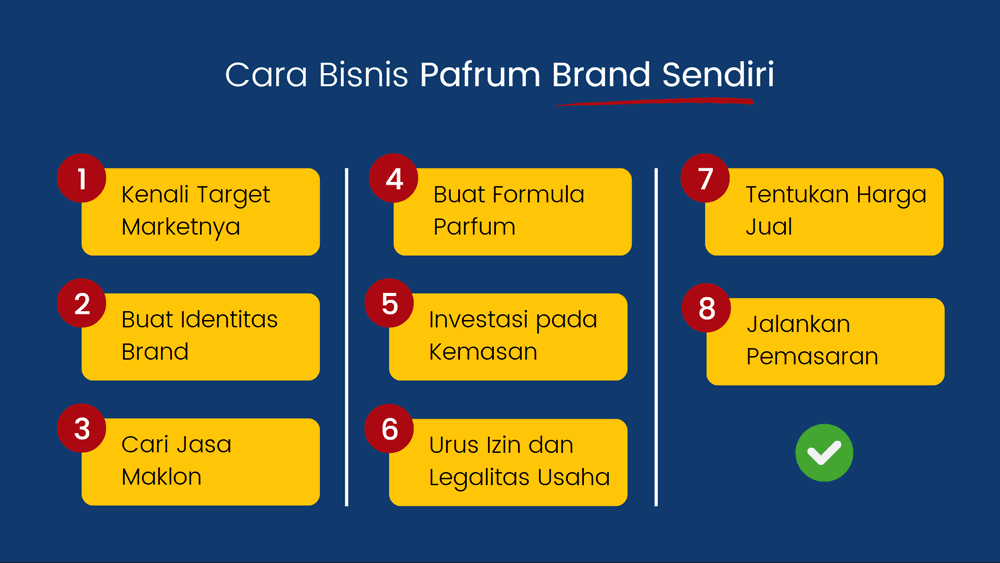 Cara Bisnis Pafrum Brand Sendiri

1 Kenali Target Marketnya

2 Buat Identitas Brand

3 Cari Jasa Maklon

4 Buat Formula Parfum

5 Investasi pada Kemasan

6 Urus Izin dan Legalitas Usaha

7 Tentukan Harga Jual

8 Jalankan Pemasaran